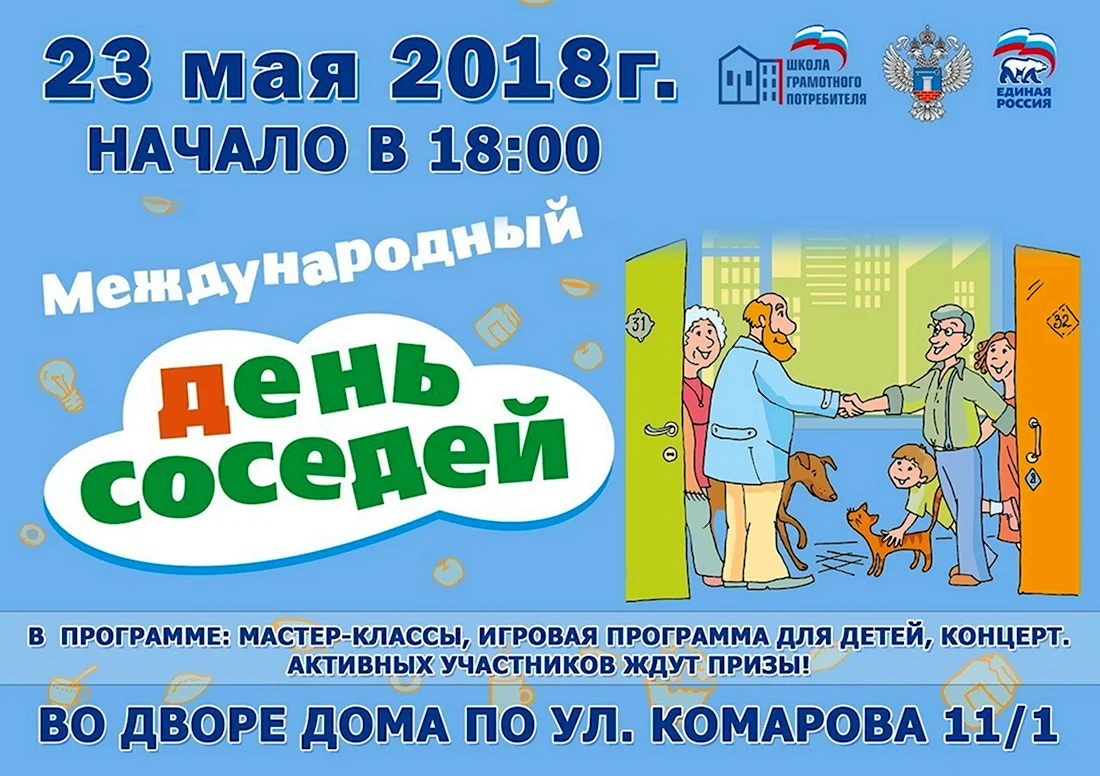 23 мая 2018г.
НАЧАЛО В 18:00

ШКОЛА ГРАМОТНОГО ПОТРЕБИТЕЛЯ

ЕДИНАЯ РОССИЯ

Международный
день соседей

31

32

В ПРОГРАММЕ: МАСТЕР-КЛАССЫ, ИГРОВАЯ ПРОГРАММА ДЛЯ ДЕТЕЙ, КОНЦЕРТ. АКТИВНЫХ УЧАСТНИКОВ ЖДУТ ПРИЗЫ!

ВО ДВОРЕ ДОМА ПО УЛ. КОМАРОВА 11/1